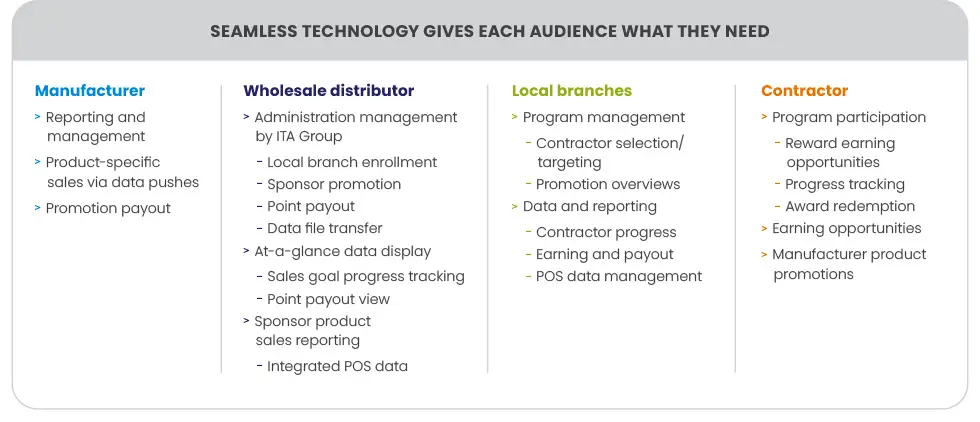 SEAMLESS TECHNOLOGY GIVES EACH AUDIENCE WHAT THEY NEED

Manufacturer
> Reporting and management
> Product-specific sales via data pushes
> Promotion payout

Wholesale distributor
> Administration management by ITA Group
- Local branch enrollment
- Sponsor promotion
- Point payout
- Data file transfer
> At-a-glance data display
- Sales goal progress tracking
- Point payout view
> Sponsor product sales reporting
- Integrated POS data

Local branches
> Program management
- Contractor selection/ targeting
- Promotion overviews
> Data and reporting
- Contractor progress
- Earning and payout
- POS data management

Contractor
> Program participation
- Reward earning opportunities
- Progress tracking
- Award redemption
> Earning opportunities
> Manufacturer product promotions